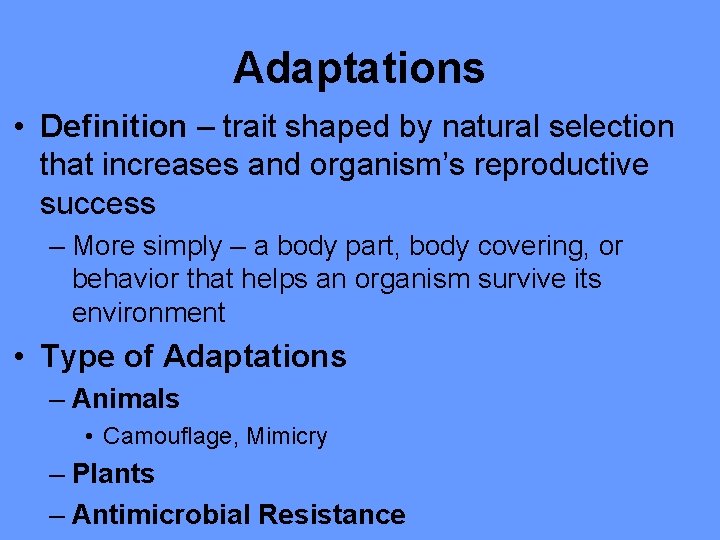 Adaptations

• Definition – trait shaped by natural selection that increases and organism's reproductive success

– More simply – a body part, body covering, or behavior that helps an organism survive its environment

• Type of Adaptations

– Animals

• Camouflage, Mimicry

– Plants

– Antimicrobial Resistance